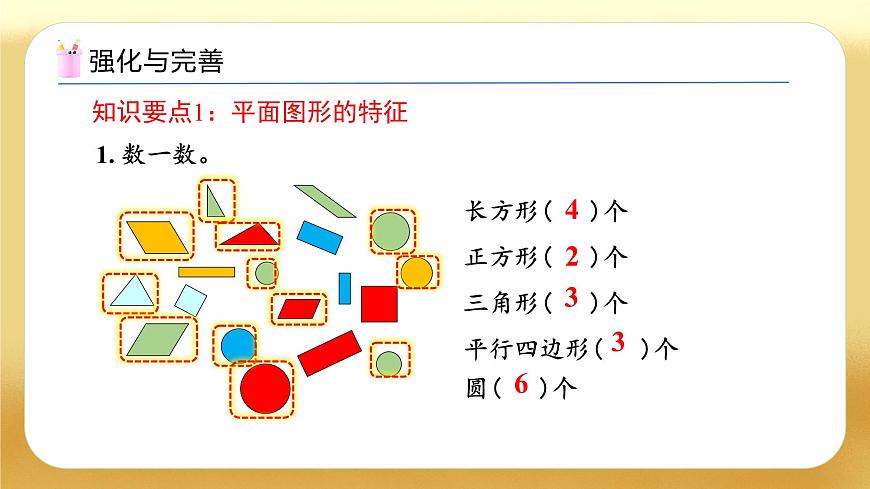 强化与完善

知识要点1：平面图形的特征

1. 数一数。

长方形（ 4 ）个

正方形（ 2 ）个

三角形（ 3 ）个

平行四边形（ 3 ）个

圆（ 6 ）个